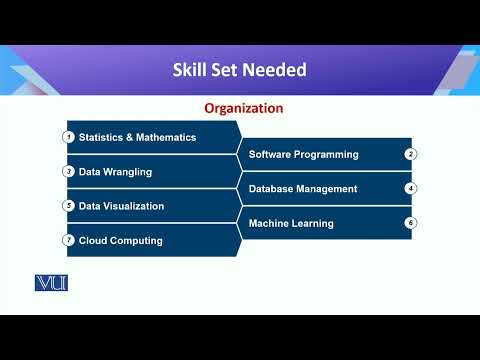 Skill Set Needed

Organization

1 Statistics & Mathematics

Software Programming 2

3 Data Wrangling

Database Management 4

5 Data Visualization

Machine Learning 6

7 Cloud Computing

VU